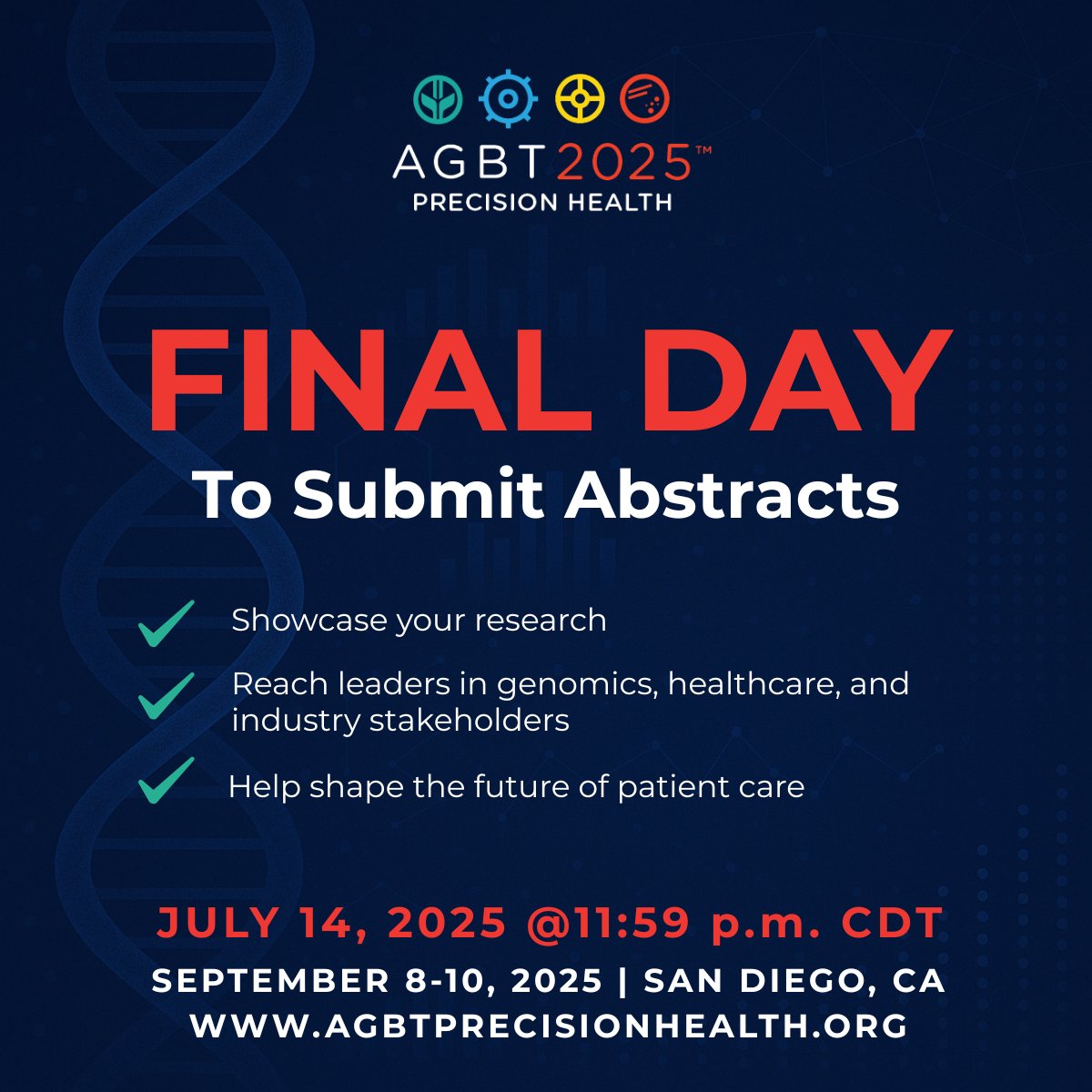 AGBT2025™
PRECISION HEALTH

FINAL DAY
To Submit Abstracts

Showcase your research

Reach leaders in genomics, healthcare, and industry stakeholders

Help shape the future of patient care

JULY 14, 2025 @11:59 p.m. CDT
SEPTEMBER 8-10, 2025 | SAN DIEGO, CA
WWW.AGBTPRECISIONHEALTH.ORG